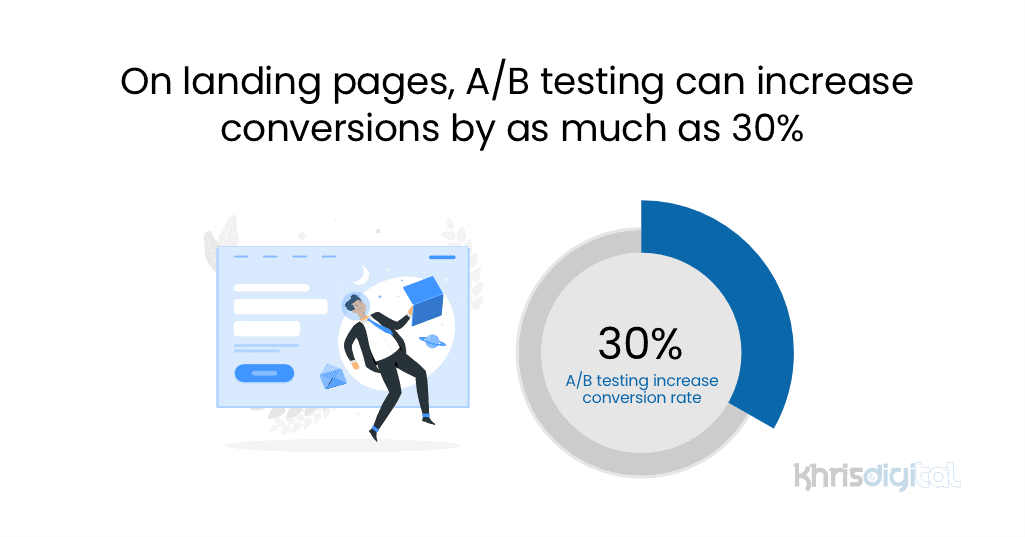 On landing pages, A/B testing can increase conversions by as much as 30%

30%
A/B testing increase conversion rate

khrisdigital